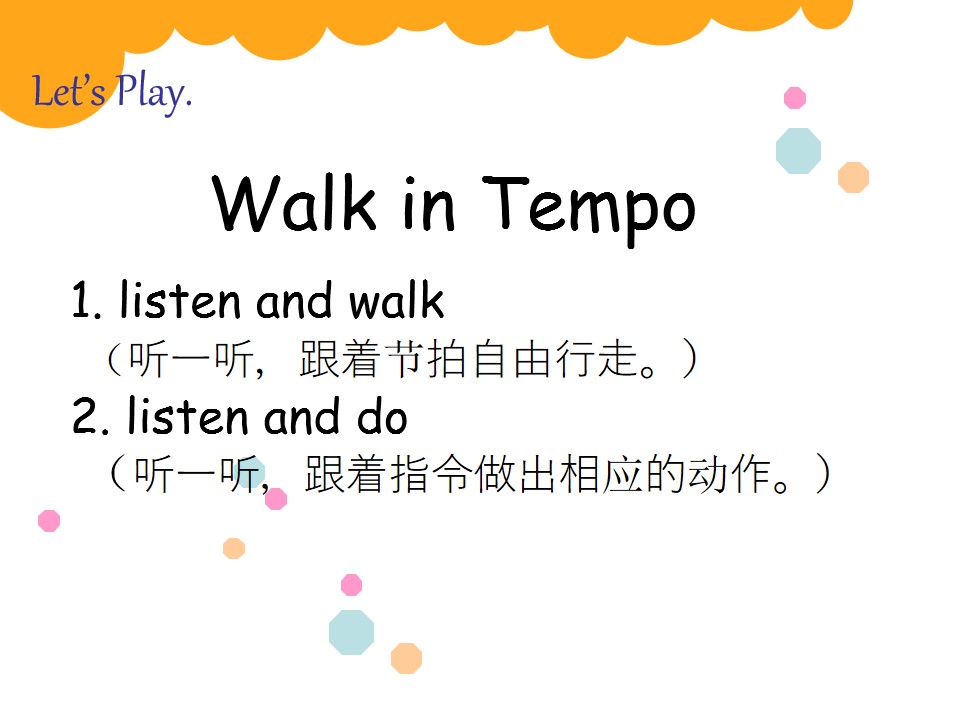 Let's Play.

Walk in Tempo

1. listen and walk
（听一听，跟着节拍自由行走。）

2. listen and do
（听一听，跟着指令做出相应的动作。）